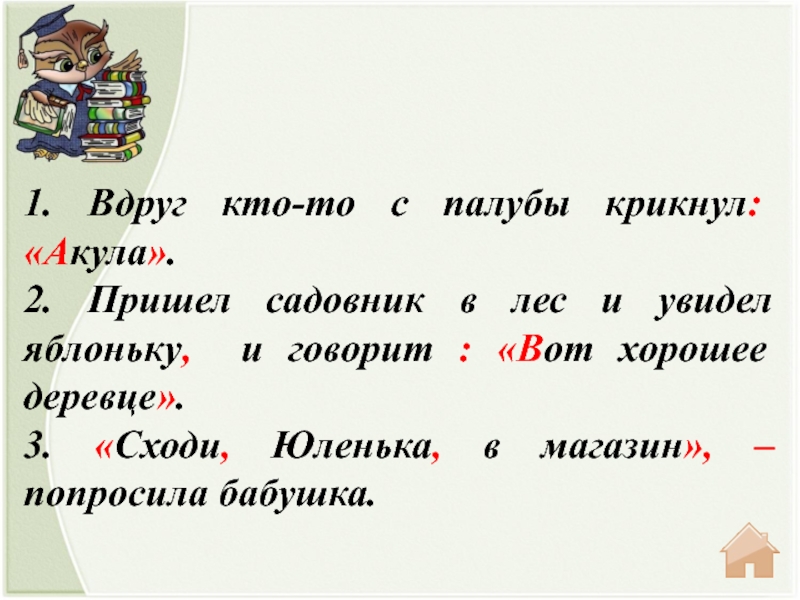 1. Вдруг кто-то с палубы крикнул: «Акула».
2. Пришел садовник в лес и увидел яблоньку, и говорит : «Вот хорошее деревце».
3. «Сходи, Юленька, в магазин», – попросила бабушка.